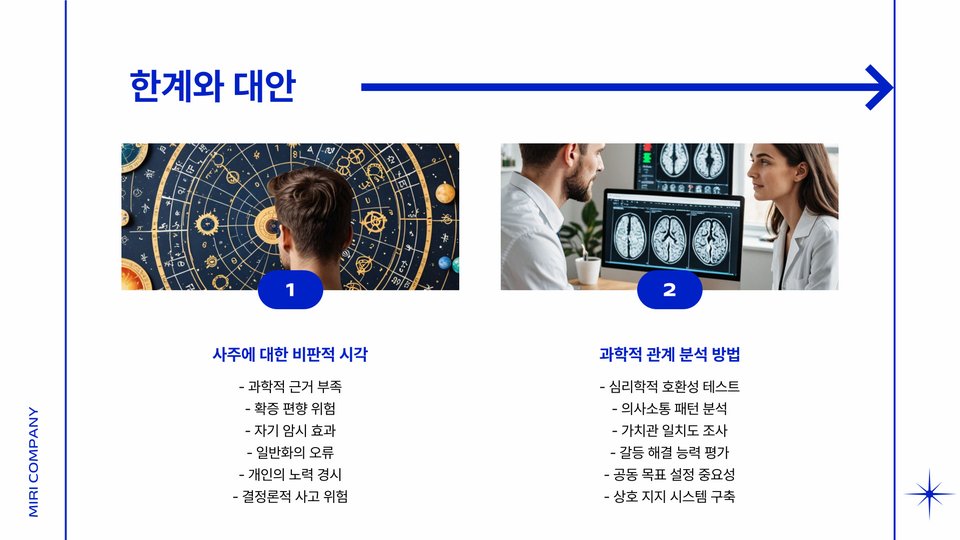 한계와 대안

1

사주에 대한 비판적 시각

- 과학적 근거 부족
- 확증 편향 위험
- 자기 암시 효과
- 일반화의 오류
- 개인의 노력 경시
- 결정론적 사고 위험

2

과학적 관계 분석 방법

- 심리학적 호환성 테스트
- 의사소통 패턴 분석
- 가치관 일치도 조사
- 갈등 해결 능력 평가
- 공동 목표 설정 중요성
- 상호 지지 시스템 구축

MIRI COMPANY